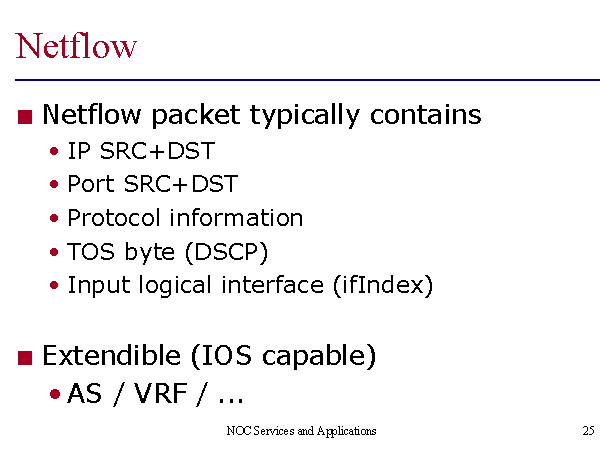 Netflow

■ Netflow packet typically contains

• IP SRC+DST
• Port SRC+DST
• Protocol information
• TOS byte (DSCP)
• Input logical interface (ifIndex)

■ Extendible (IOS capable)

• AS / VRF / ...

NOC Services and Applications

25